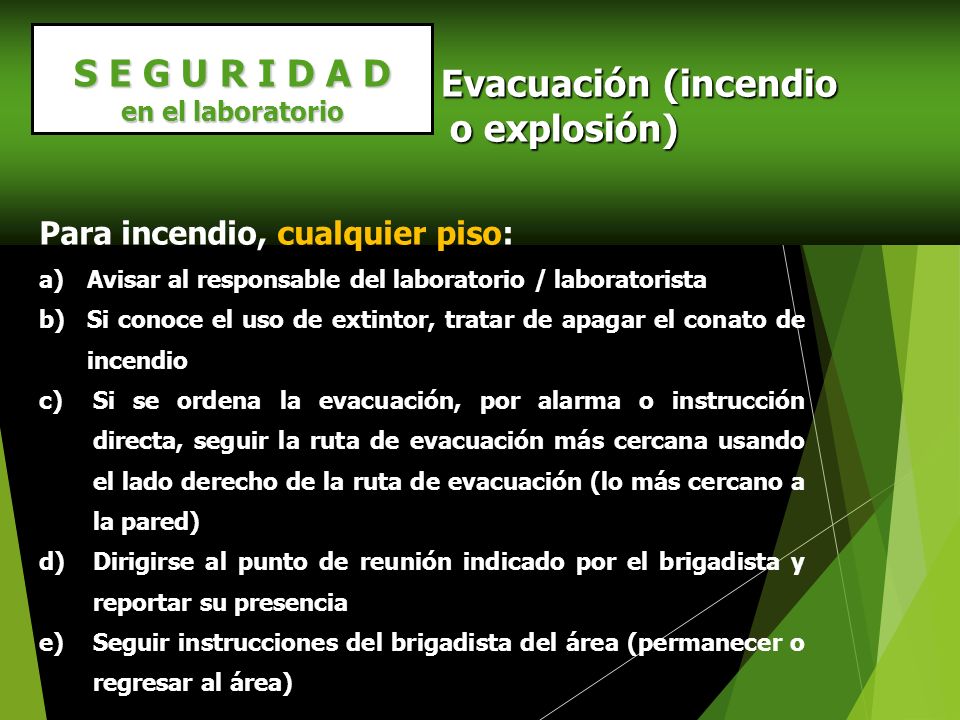 S E G U R I D A D
en el laboratorio

Evacuación (incendio o explosión)

Para incendio, cualquier piso:

a) Avisar al responsable del laboratorio / laboratorista
b) Si conoce el uso de extintor, tratar de apagar el conato de incendio
c) Si se ordena la evacuación, por alarma o instrucción directa, seguir la ruta de evacuación más cercana usando el lado derecho de la ruta de evacuación (lo más cercano a la pared)
d) Dirigirse al punto de reunión indicado por el brigadista y reportar su presencia
e) Seguir instrucciones del brigadista del área (permanecer o regresar al área)